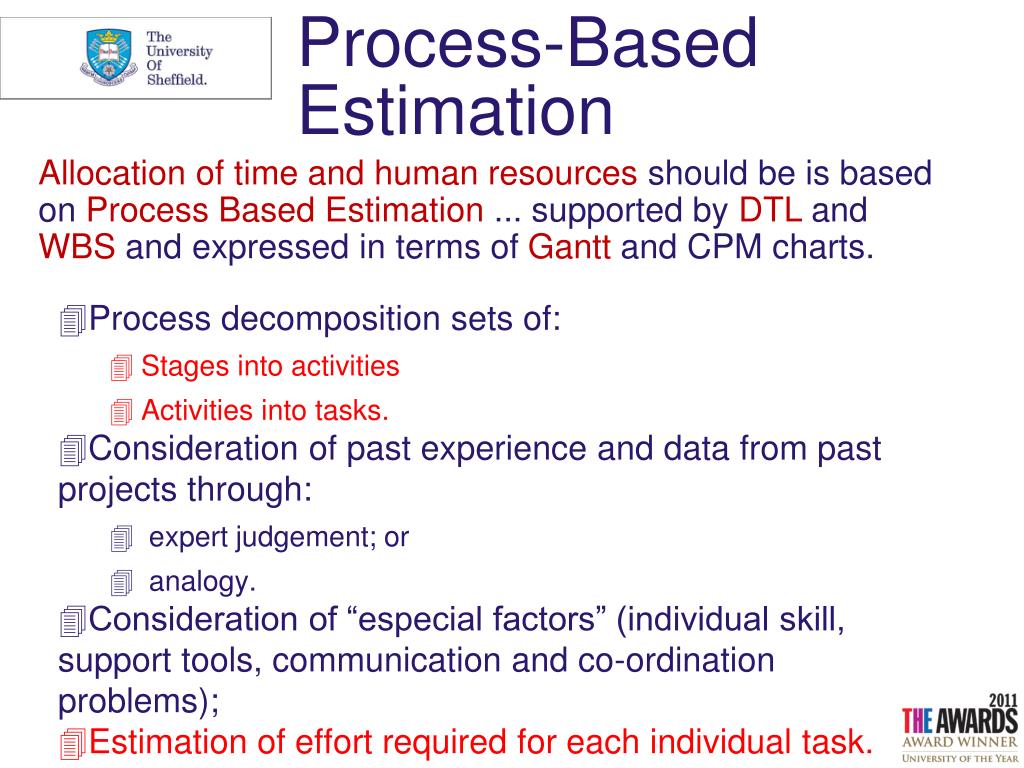 The University Of Sheffield.

Process-Based Estimation

Allocation of time and human resources should be is based on Process Based Estimation ... supported by DTL and WBS and expressed in terms of Gantt and CPM charts.

Process decomposition sets of:

Stages into activities

Activities into tasks.

Consideration of past experience and data from past projects through:

expert judgement; or

analogy.

Consideration of “especial factors” (individual skill, support tools, communication and co-ordination problems);

Estimation of effort required for each individual task.

2011 THE AWARDS AWARD WINNER UNIVERSITY OF THE YEAR